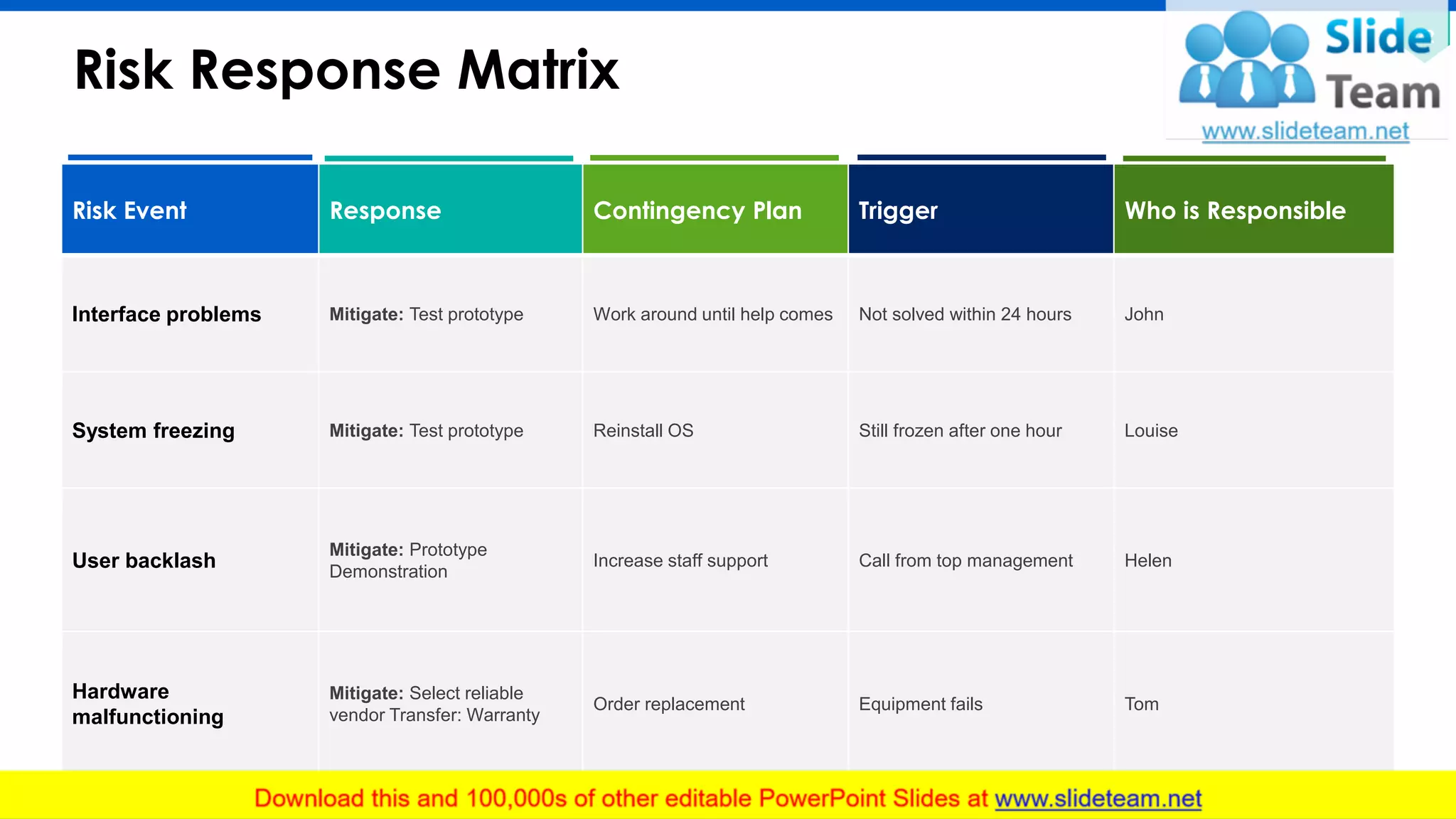 Risk Response Matrix

Slide Team
www.slideteam.net

| Risk Event | Response | Contingency Plan | Trigger | Who is Responsible |
|---|---|---|---|---|
| Interface problems | Mitigate: Test prototype | Work around until help comes | Not solved within 24 hours | John |
| System freezing | Mitigate: Test prototype | Reinstall OS | Still frozen after one hour | Louise |
| User backlash | Mitigate: Prototype Demonstration | Increase staff support | Call from top management | Helen |
| Hardware malfunctioning | Mitigate: Select reliable vendor Transfer: Warranty | Order replacement | Equipment fails | Tom |

Download this and 100,000s of other editable PowerPoint Slides at www.slideteam.net